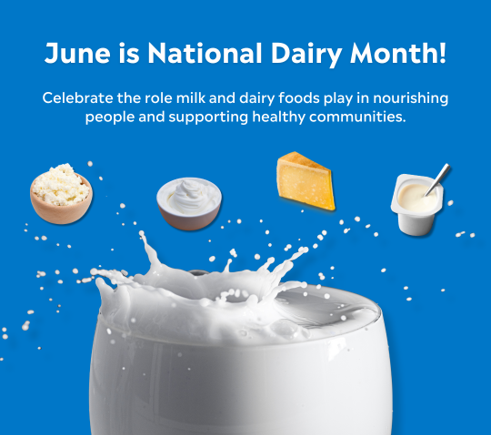 June is National Dairy Month!

Celebrate the role milk and dairy foods play in nourishing people and supporting healthy communities.